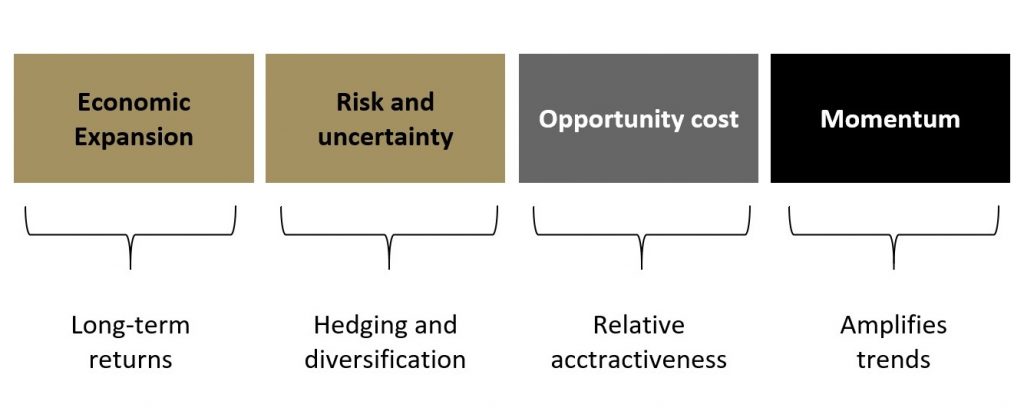 Economic Expansion

Risk and uncertainty

Opportunity cost

Momentum

Long-term returns

Hedging and diversification

Relative acctractiveness

Amplifies trends